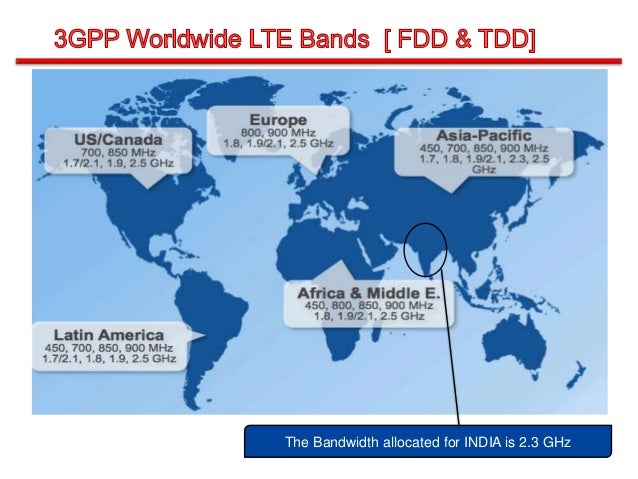 3GPP Worldwide LTE Bands [ FDD & TDD]

US/Canada
700, 850 MHz
1.7/2.1, 1.9, 2.5 GHz

Europe
800, 900 MHz
1.8, 1.9/2.1, 2.5 GHz

Asia-Pacific
450, 700, 850, 900 MHz
1.7, 1.8, 1.9/2.1, 2.3, 2.5 GHz

Africa & Middle E.
450, 800, 850, 900 MHz
1.8, 1.9/2.1, 2.5 GHz

Latin America
450, 700, 850, 900 MHz
1.7/2.1, 1.8, 1.9, 2.5 GHz

The Bandwidth allocated for INDIA is 2.3 GHz